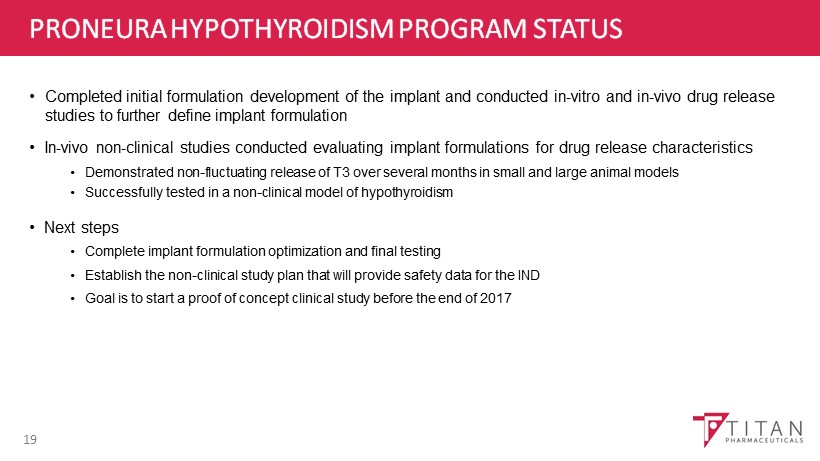 PRONEURA HYPOTHYROIDISM PROGRAM STATUS

• Completed initial formulation development of the implant and conducted in-vitro and in-vivo drug release studies to further define implant formulation

• In-vivo non-clinical studies conducted evaluating implant formulations for drug release characteristics
  • Demonstrated non-fluctuating release of T3 over several months in small and large animal models
  • Successfully tested in a non-clinical model of hypothyroidism

• Next steps
  • Complete implant formulation optimization and final testing
  • Establish the non-clinical study plan that will provide safety data for the IND
  • Goal is to start a proof of concept clinical study before the end of 2017

19

TITAN
PHARMACEUTICALS